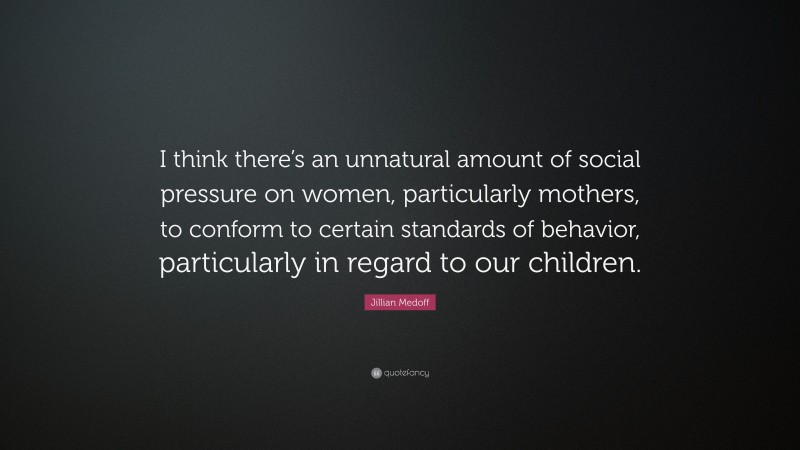 I think there's an unnatural amount of social pressure on women, particularly mothers, to conform to certain standards of behavior, particularly in regard to our children.

Jillian Medoff

quotefancy